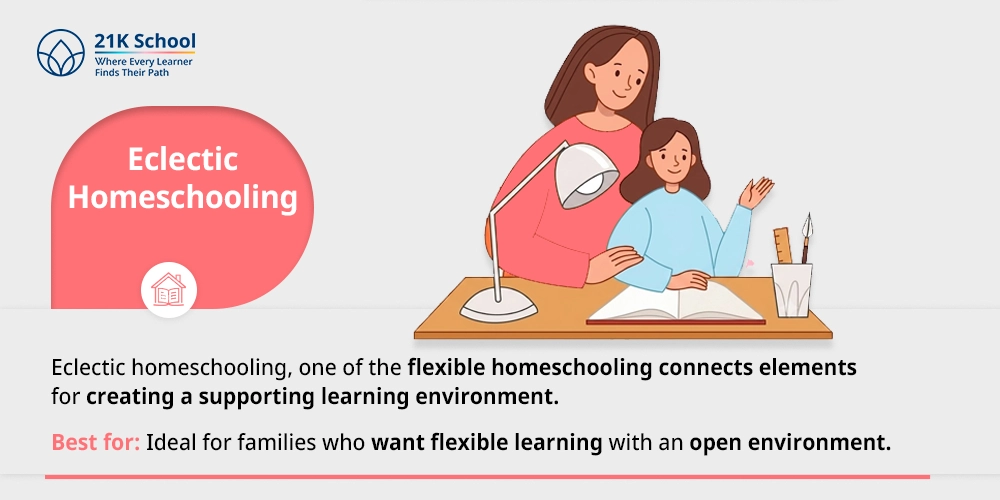 21K School
Where Every Learner
Finds Their Path

Eclectic
Homeschooling

Eclectic homeschooling, one of the flexible homeschooling connects elements for creating a supporting learning environment.

Best for: Ideal for families who want flexible learning with an open environment.